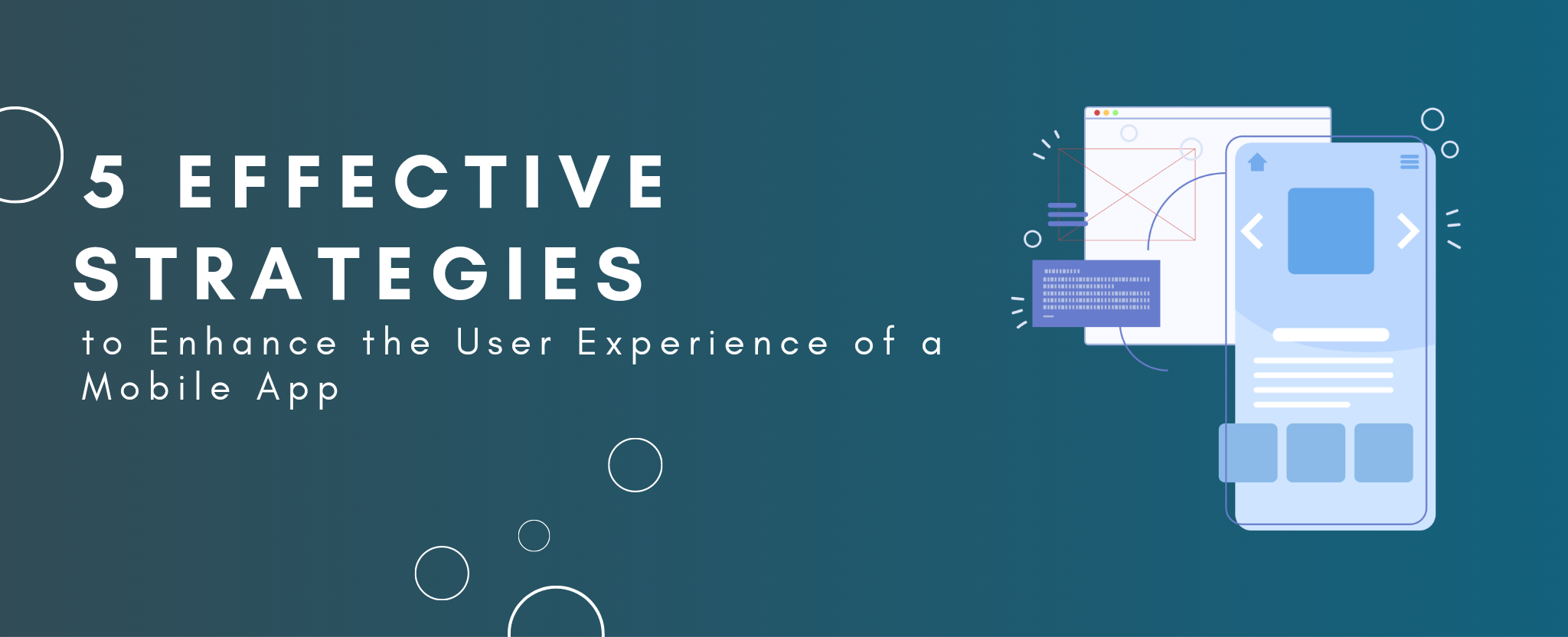 5 EFFECTIVE STRATEGIES

to Enhance the User Experience of a Mobile App